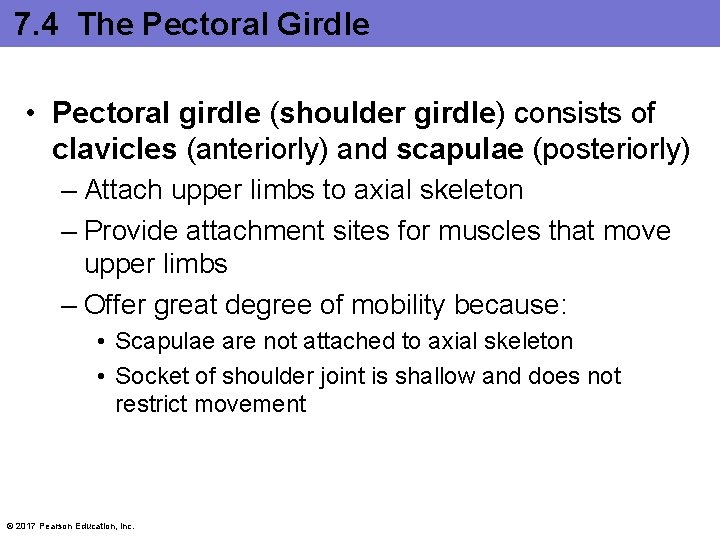 7.4 The Pectoral Girdle

• Pectoral girdle (shoulder girdle) consists of clavicles (anteriorly) and scapulae (posteriorly)

– Attach upper limbs to axial skeleton

– Provide attachment sites for muscles that move upper limbs

– Offer great degree of mobility because:

• Scapulae are not attached to axial skeleton

• Socket of shoulder joint is shallow and does not restrict movement

© 2017 Pearson Education, Inc.